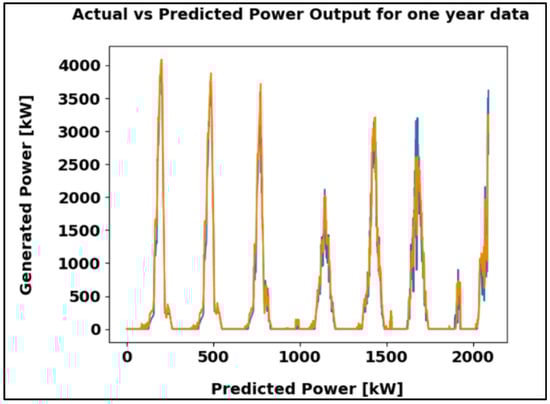 Actual vs Predicted Power Output for one year data

Generated Power [kW]

4000
3500
3000
2500
2000
1500
1000
500
0

0
500
1000
1500
2000

Predicted Power [kW]